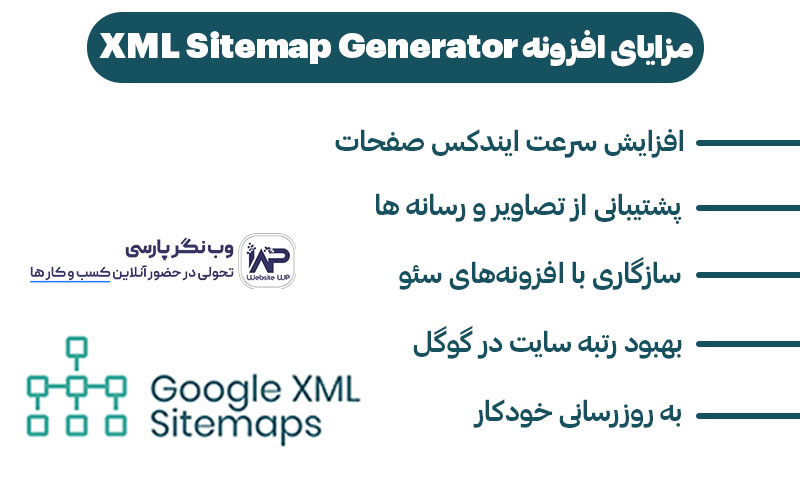 مزایای افزونه XML Sitemap Generator

افزایش سرعت ایندکس صفحات

پشتیبانی از تصاویر و رسانه ها

سازگاری با افزونه‌های سئو

بهبود رتبه سایت در گوگل

به روزرسانی خودکار

وب نگر پارسی
تحولی در حضور آنلاین کسب و کارها
WP
Website WP

Google XML Sitemaps